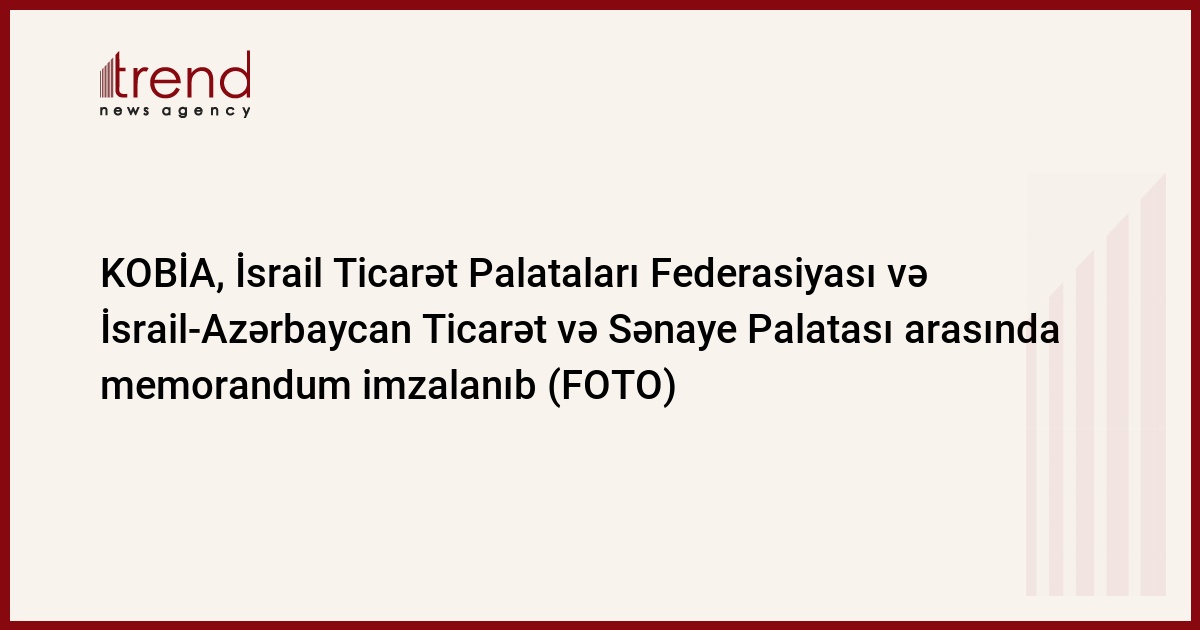 trend
news agency

KOBİA, İsrail Ticarət Palataları Federasiyası və İsrail-Azərbaycan Ticarət və Sənaye Palatası arasında memorandum imzalanıb (FOTO)